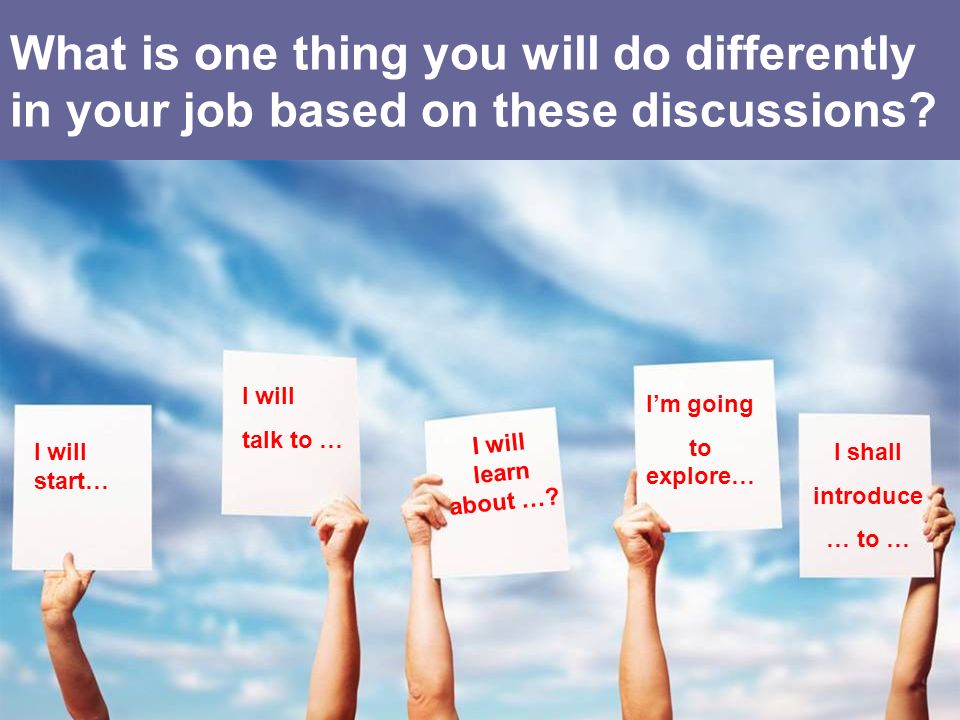 What is one thing you will do differently in your job based on these discussions?

I will start…

I will talk to …

I will learn about …?

I'm going to explore…

I shall introduce … to …